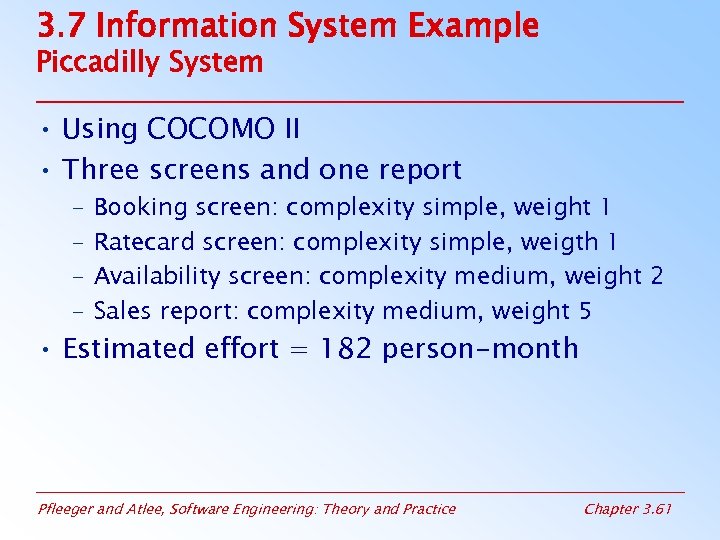 3.7 Information System Example
Piccadilly System

• Using COCOMO II
• Three screens and one report
– Booking screen: complexity simple, weight 1
– Ratecard screen: complexity simple, weigth 1
– Availability screen: complexity medium, weight 2
– Sales report: complexity medium, weight 5
• Estimated effort = 182 person-month

Pfleeger and Atlee, Software Engineering: Theory and Practice

Chapter 3.61